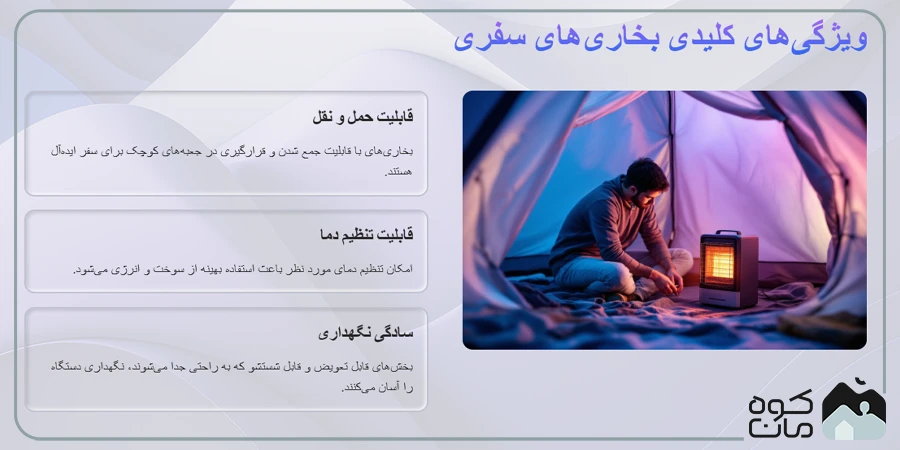 ویژگی‌های کلیدی بخاری‌های سفری

قابلیت حمل و نقل

بخاری‌های با قابلیت جمع شدن و قرارگیری در جعبه‌های کوچک برای سفر ایده‌آل هستند.

قابلیت تنظیم دما

امکان تنظیم دمای مورد نظر باعث استفاده بهینه از سوخت و انرژی می‌شود.

سادگی نگهداری

بخش‌های قابل تعویض و قابل شستشو که به راحتی جدا می‌شوند، نگهداری دستگاه را آسان می‌کنند.

کوه
مان